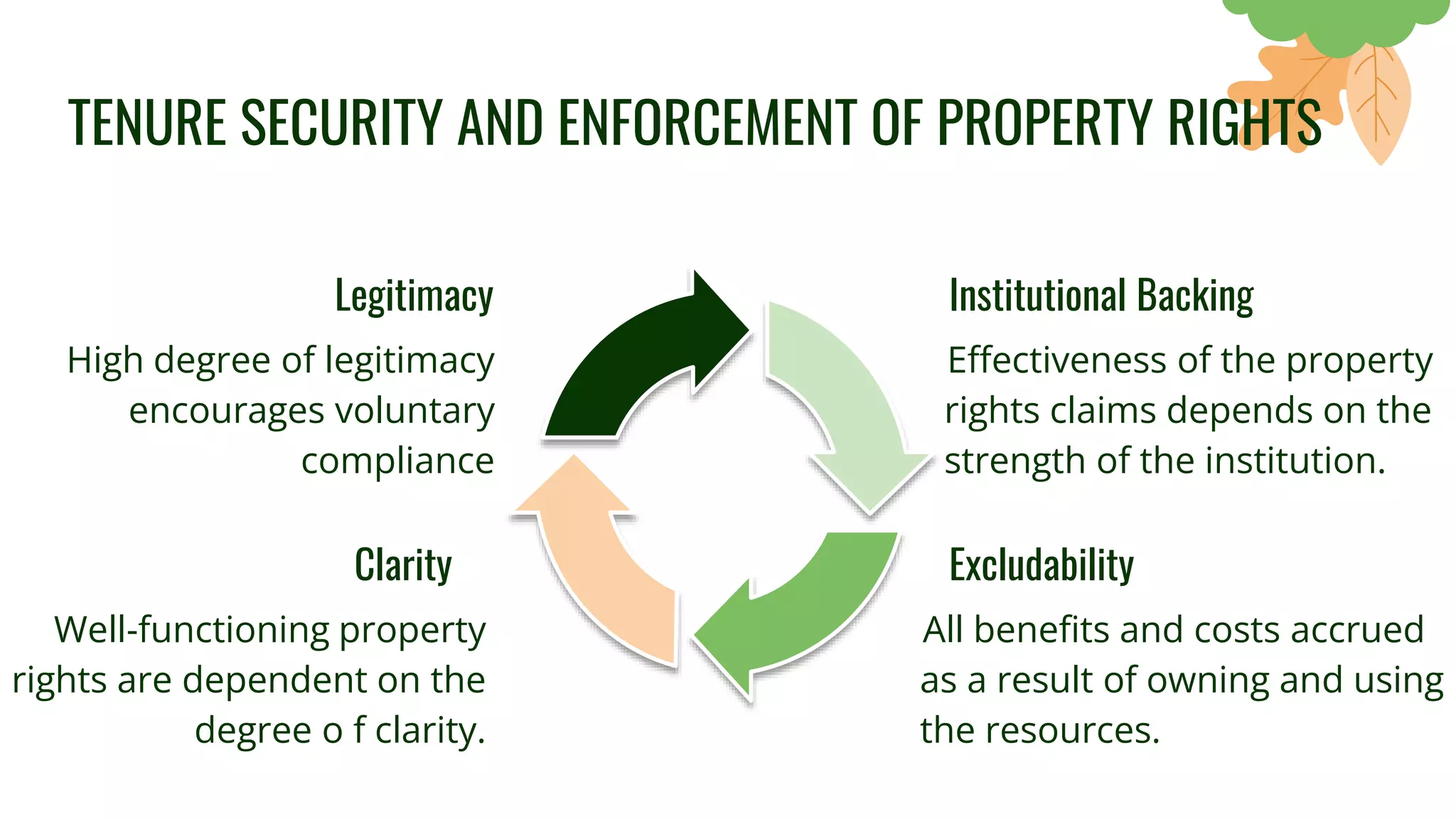 TENURE SECURITY AND ENFORCEMENT OF PROPERTY RIGHTS

Legitimacy

High degree of legitimacy encourages voluntary compliance

Institutional Backing

Effectiveness of the property rights claims depends on the strength of the institution.

Clarity

Well-functioning property rights are dependent on the degree o f clarity.

Excludability

All benefits and costs accrued as a result of owning and using the resources.